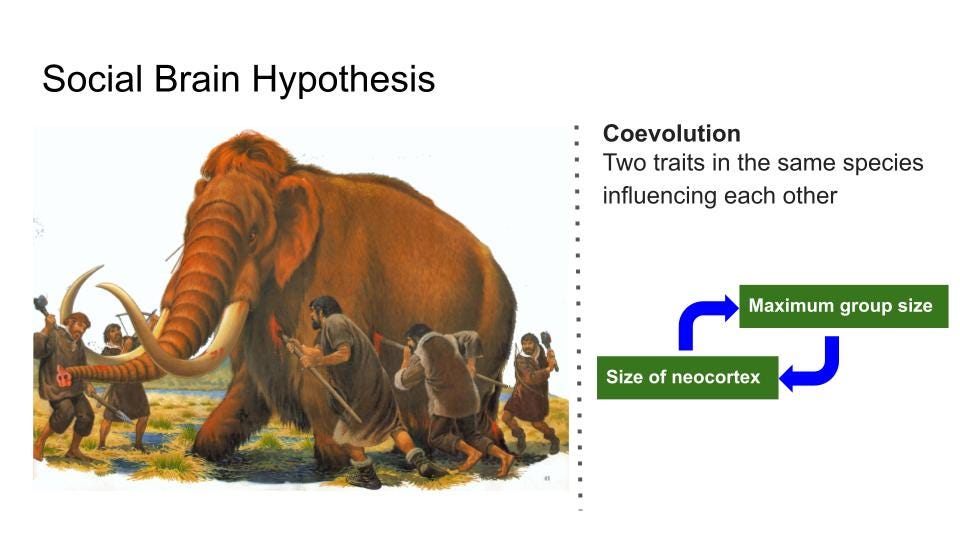 Social Brain Hypothesis

Coevolution
Two traits in the same species influencing each other

Maximum group size

Size of neocortex